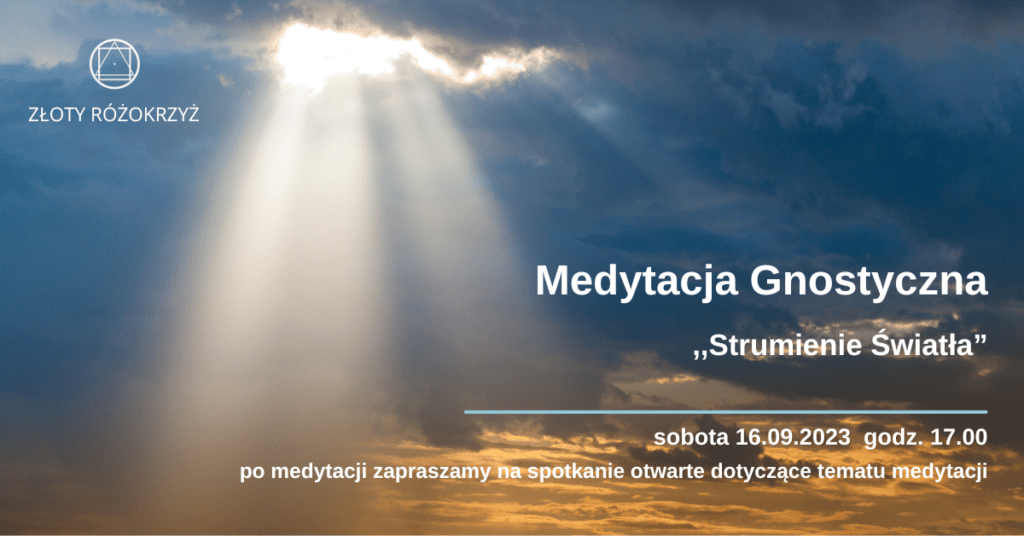 ZŁOTY RÓŻOKRZYŻ

Medytacja Gnostyczna

,,Strumienie Światła”

sobota 16.09.2023 godz. 17.00

po medytacji zapraszamy na spotkanie otwarte dotyczące tematu medytacji